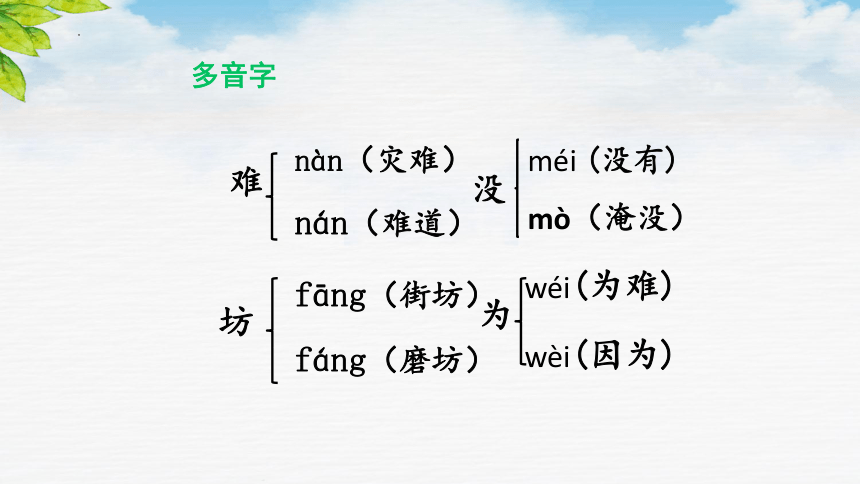 多音字

难 nàn（灾难）
nán（难道）

没 méi（没有）
mò（淹没）

坊 fāng（街坊）
fáng（磨坊）

为 wéi（为难）
wèi（因为）